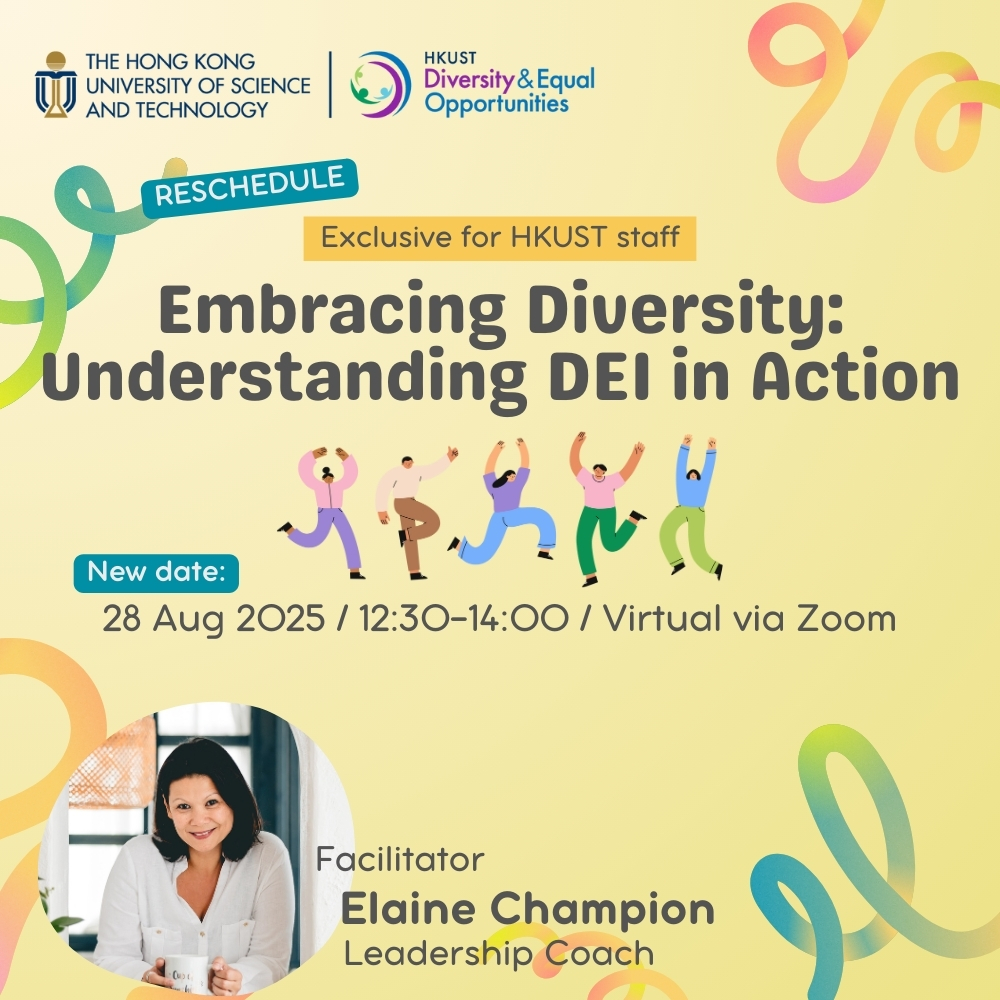 THE HONG KONG UNIVERSITY OF SCIENCE AND TECHNOLOGY

HKUST Diversity & Equal Opportunities

RESCHEDULE

Exclusive for HKUST staff

Embracing Diversity: Understanding DEI in Action

New date:

28 Aug 2025 / 12:30-14:00 / Virtual via Zoom

Facilitator

Elaine Champion

Leadership Coach